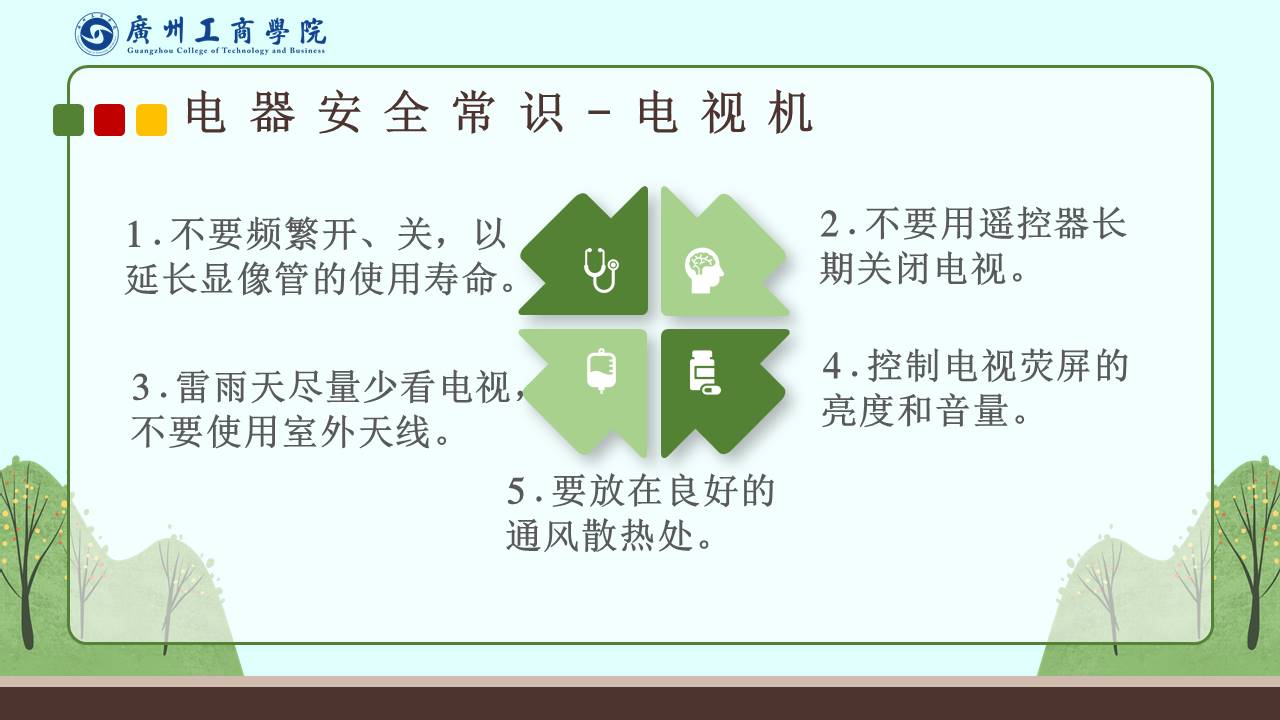 廣州工商學院
Guangzhou College of Technology and Business

电器安全常识－电视机

1.不要频繁开、关，以延长显像管的使用寿命。

2.不要用遥控器长期关闭电视。

3.雷雨天尽量少看电视，不要使用室外天线。

4.控制电视荧屏的亮度和音量。

5.要放在良好的通风散热处。